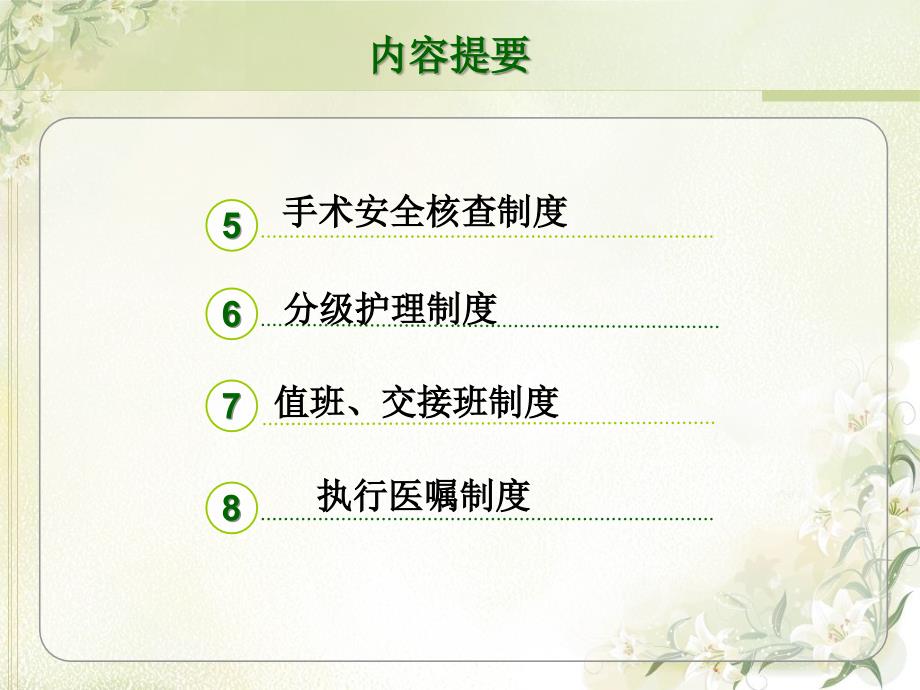 内容提要

5 手术安全核查制度

6 分级护理制度

7 值班、交接班制度

8 执行医嘱制度